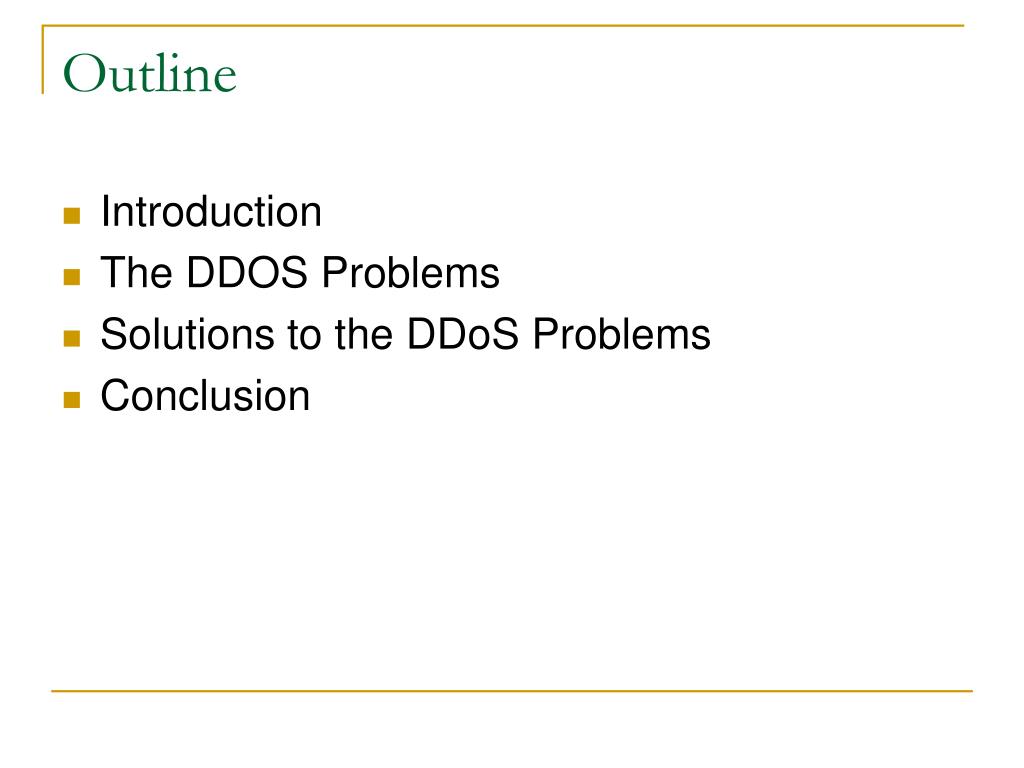 Outline

- Introduction
- The DDOS Problems
- Solutions to the DDoS Problems
- Conclusion